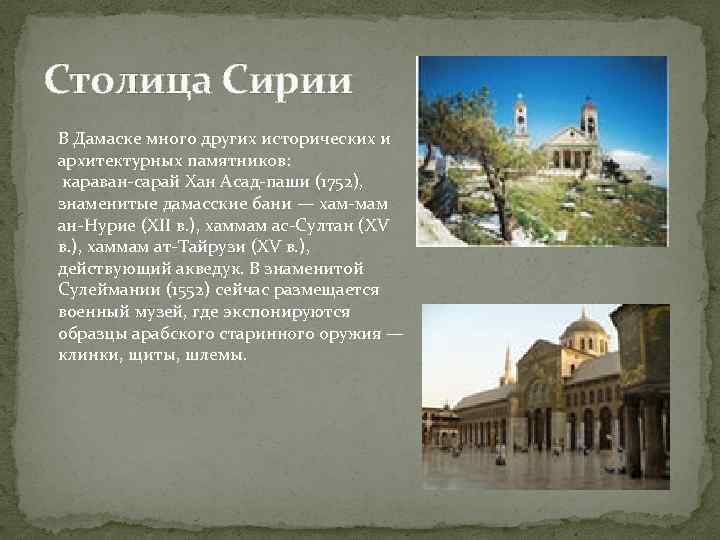 Столица Сирии

В Дамаске много других исторических и архитектурных памятников:
 караван-сарай Хан Асад-паши (1752), знаменитые дамасские бани — хам-мам ан-Нурие (XII в.), хаммам ас-Султан (XV в.), хаммам ат-Тайрузи (XV в.), действующий акведук. В знаменитой Сулеймании (1552) сейчас размещается военный музей, где экспонируются образцы арабского старинного оружия — клинки, щиты, шлемы.